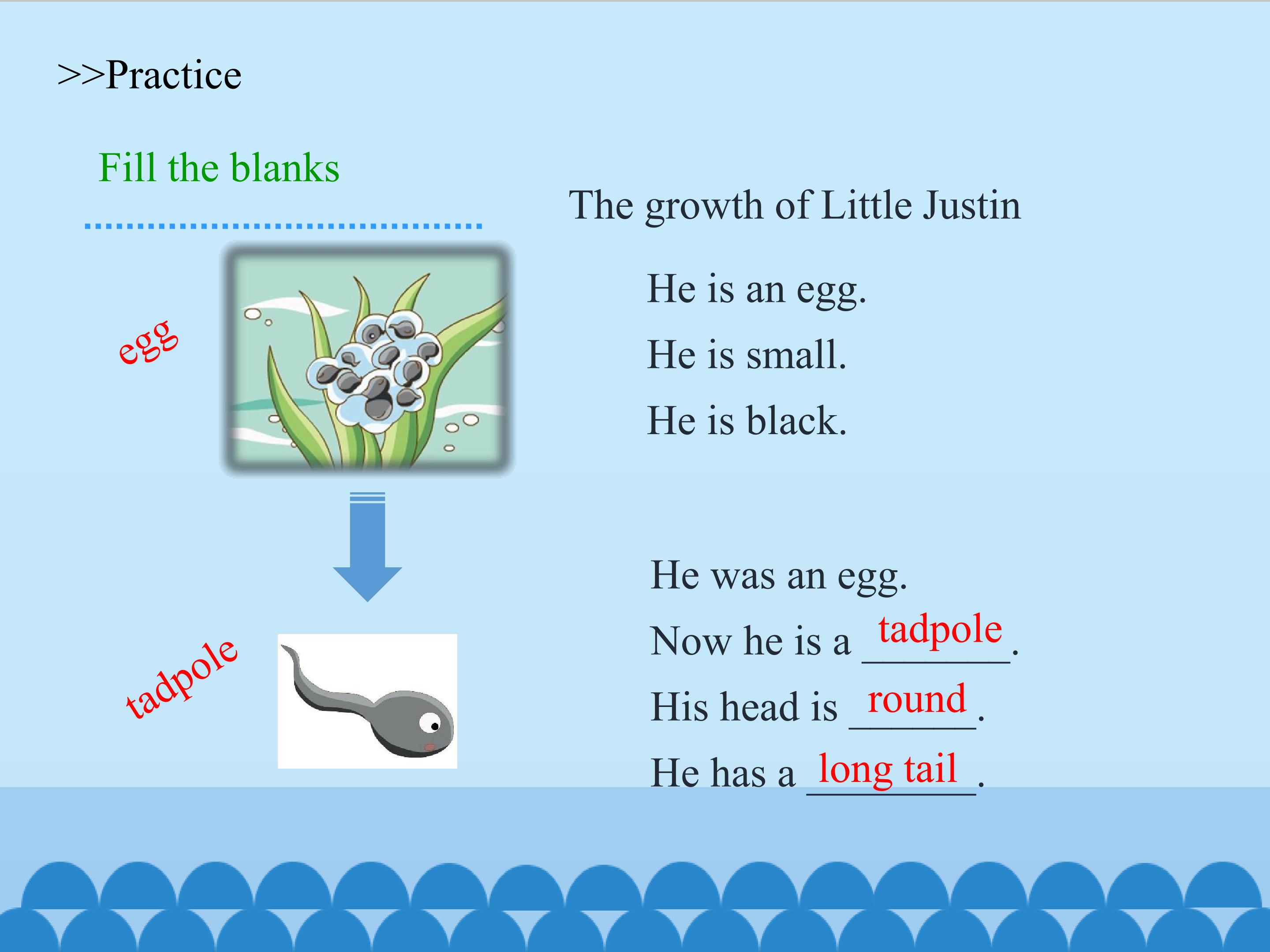 >>Practice

Fill the blanks

egg

tadpole

The growth of Little Justin

He is an egg.
He is small.
He is black.

He was an egg.
Now he is a tadpole.
His head is round.
He has a long tail.